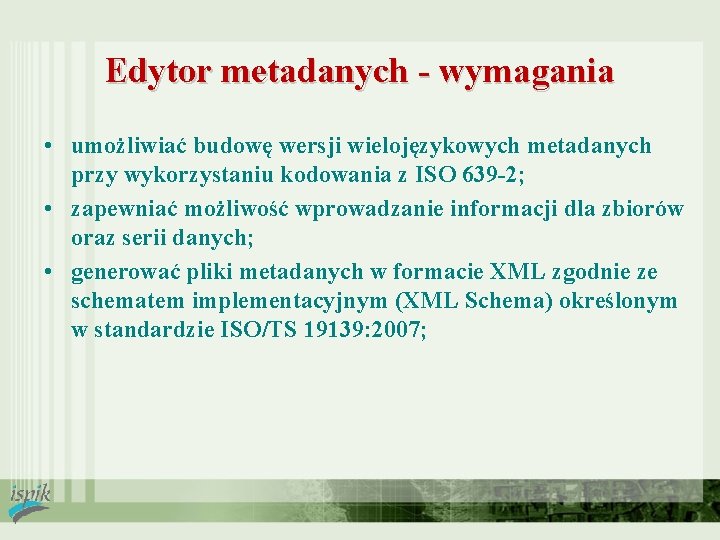 Edytor metadanych - wymagania

• umożliwiać budowę wersji wielojęzykowych metadanych przy wykorzystaniu kodowania z ISO 639-2;

• zapewniać możliwość wprowadzanie informacji dla zbiorów oraz serii danych;

• generować pliki metadanych w formacie XML zgodnie ze schematem implementacyjnym (XML Schema) określonym w standardzie ISO/TS 19139:2007;

ispik